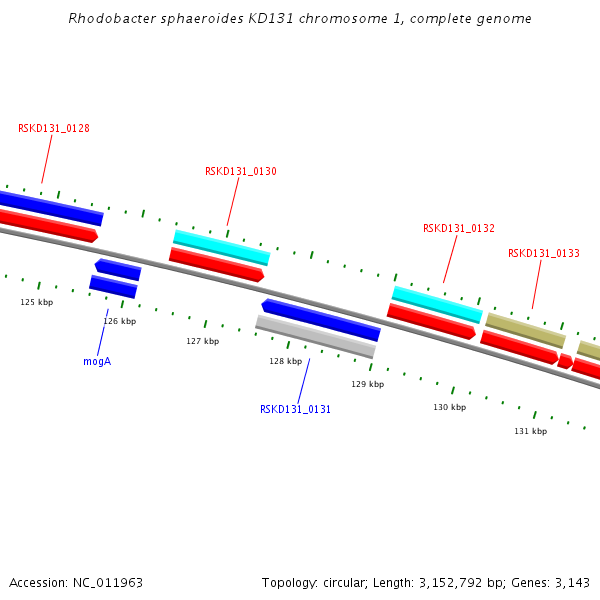 Rhodobacter sphaeroides KD131 chromosome 1, complete genome

RSKD131_0128

RSKD131_0130

RSKD131_0132

RSKD131_0133

125 kbp

126 kbp

127 kbp

128 kbp

129 kbp

130 kbp

131 kbp

mogA

RSKD131_0131

Accession: NC_011963

Topology: circular; Length: 3,152,792 bp; Genes: 3,143